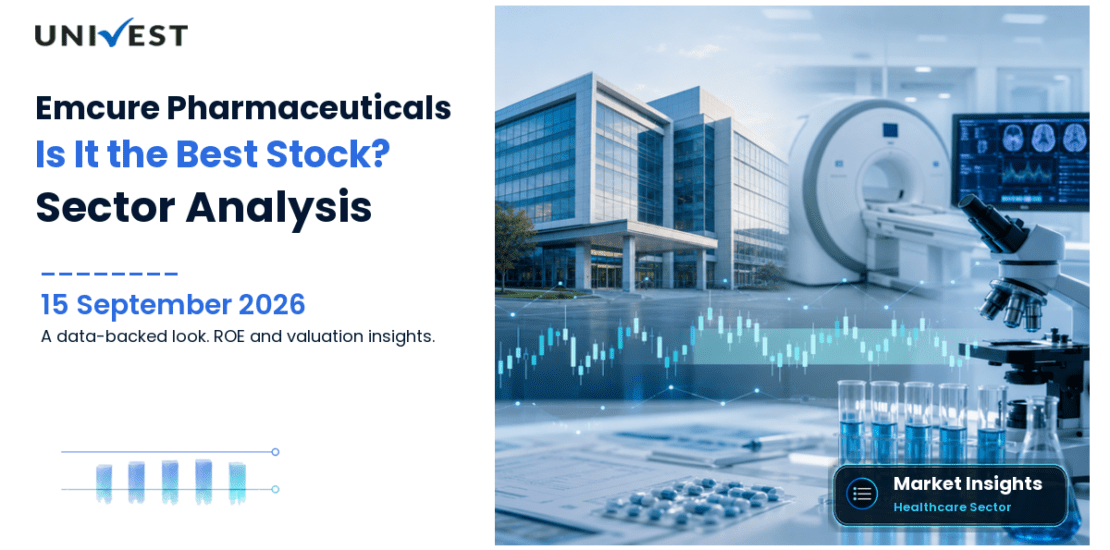 UNIVEST

Emcure Pharmaceuticals
Is It the Best Stock?
Sector Analysis

15 September 2026
A data-backed look. ROE and valuation insights.

Market Insights
Healthcare Sector